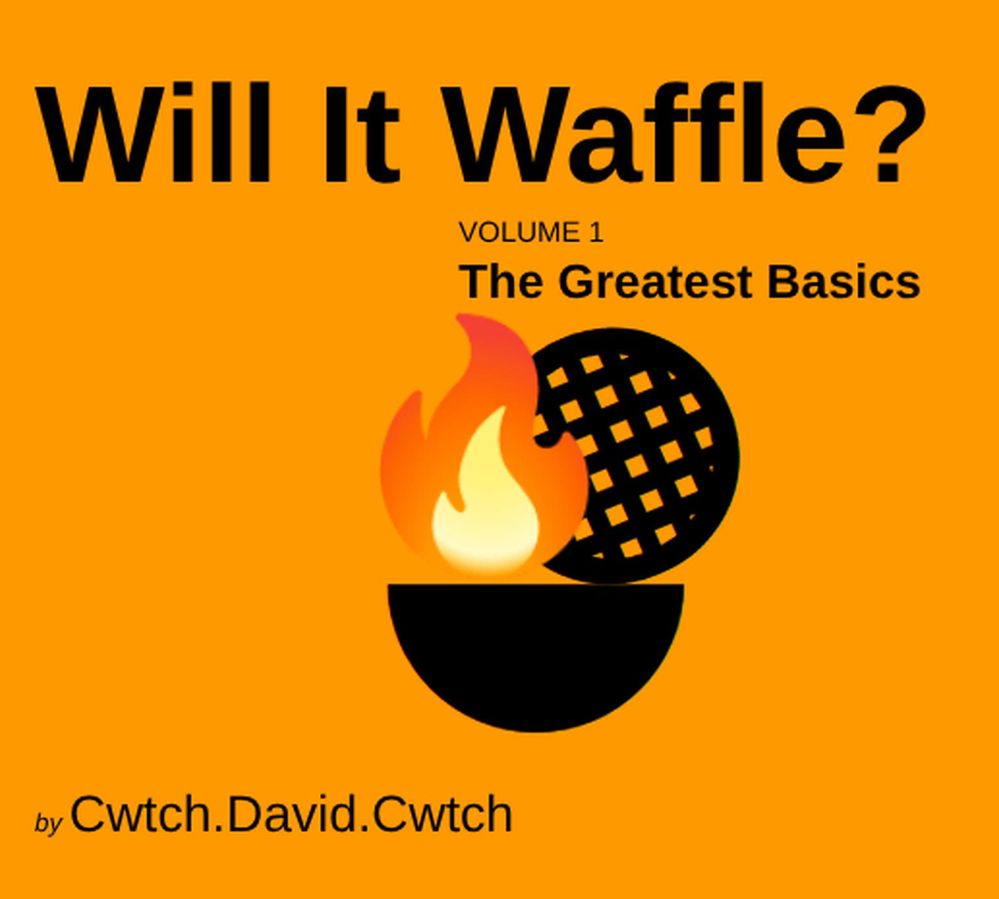 Will It Waffle?

VOLUME 1

The Greatest Basics

by Cwtch.David.Cwtch